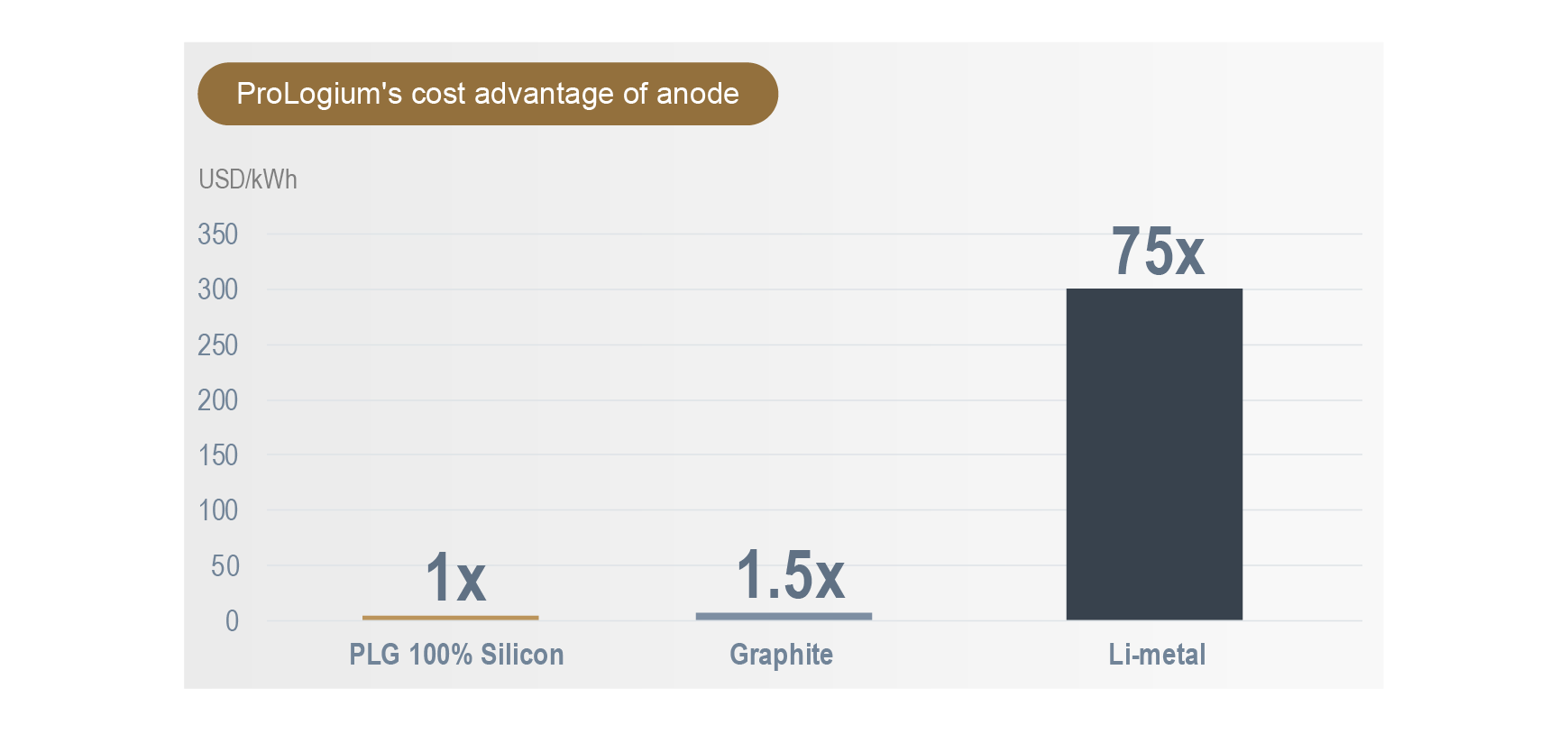 ProLogium's cost advantage of anode

USD/kWh

350
300
250
200
150
100
50
0

1x
1.5x
75x

PLG 100% Silicon
Graphite
Li-metal